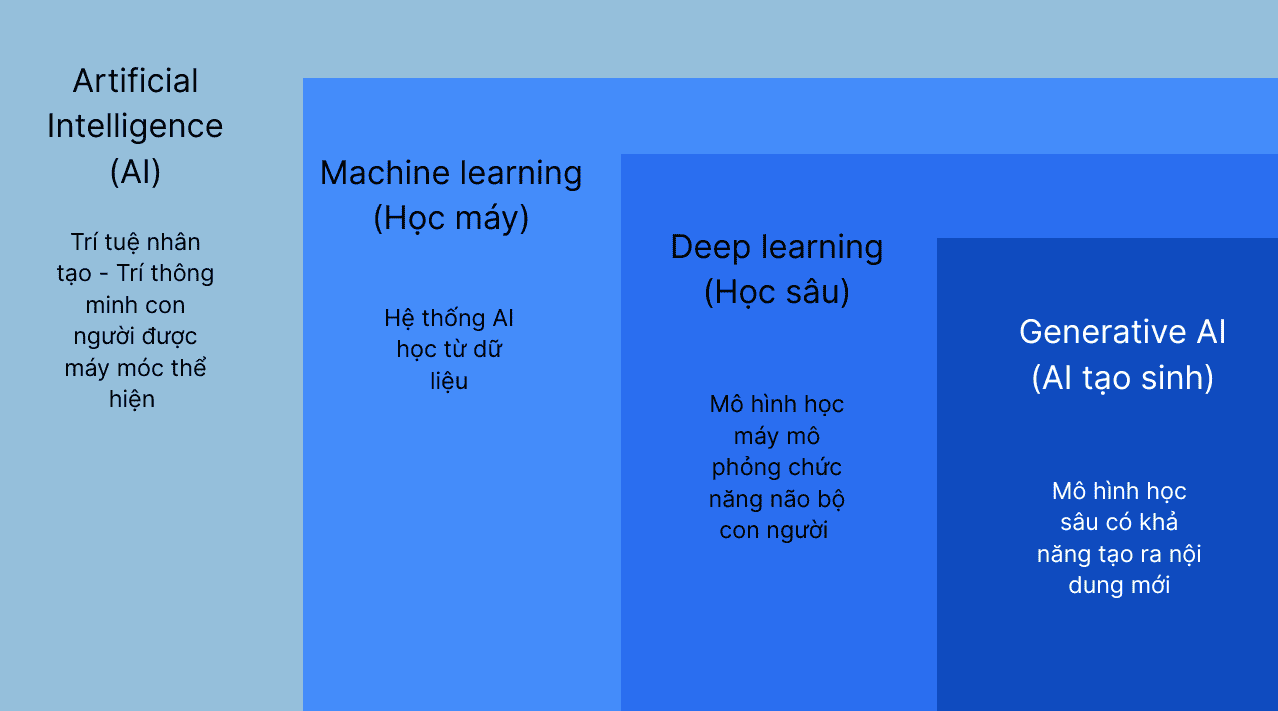 Artificial Intelligence (AI)

Trí tuệ nhân tạo - Trí thông minh con người được máy móc thể hiện

Machine learning (Học máy)

Hệ thống AI học từ dữ liệu

Deep learning (Học sâu)

Mô hình học máy mô phỏng chức năng não bộ con người

Generative AI (AI tạo sinh)

Mô hình học sâu có khả năng tạo ra nội dung mới